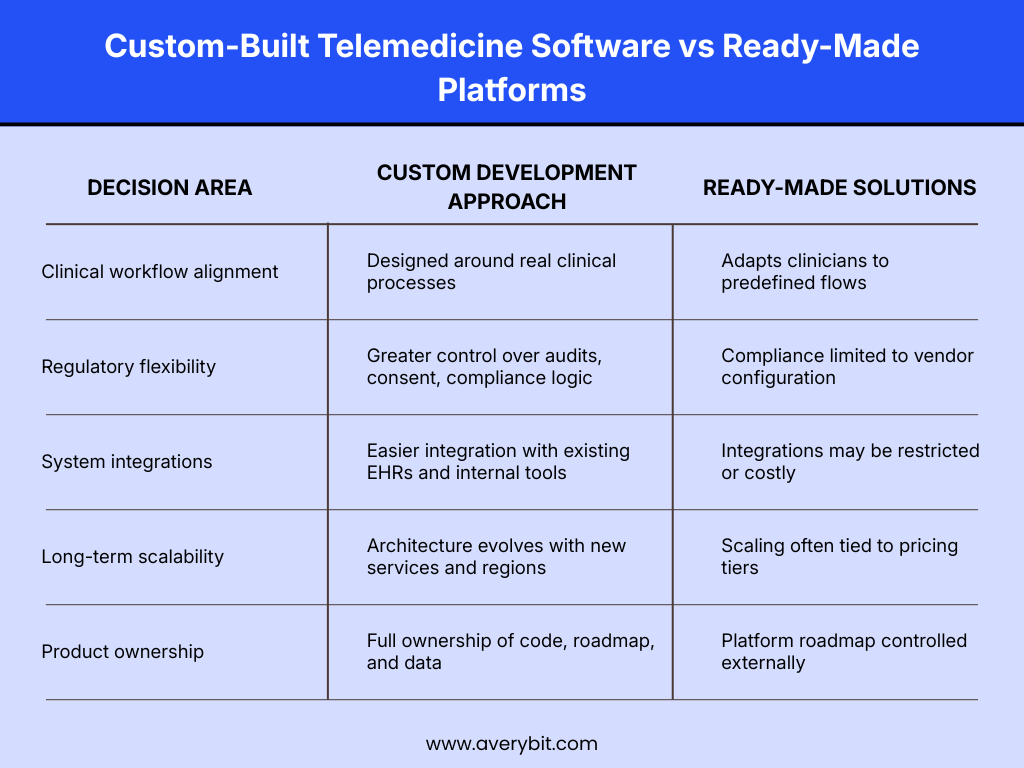 Custom-Built Telemedicine Software vs Ready-Made Platforms

| DECISION AREA | CUSTOM DEVELOPMENT APPROACH | READY-MADE SOLUTIONS |
|---|---|---|
| Clinical workflow alignment | Designed around real clinical processes | Adapts clinicians to predefined flows |
| Regulatory flexibility | Greater control over audits, consent, compliance logic | Compliance limited to vendor configuration |
| System integrations | Easier integration with existing EHRs and internal tools | Integrations may be restricted or costly |
| Long-term scalability | Architecture evolves with new services and regions | Scaling often tied to pricing tiers |
| Product ownership | Full ownership of code, roadmap, and data | Platform roadmap controlled externally |

www.averybit.com